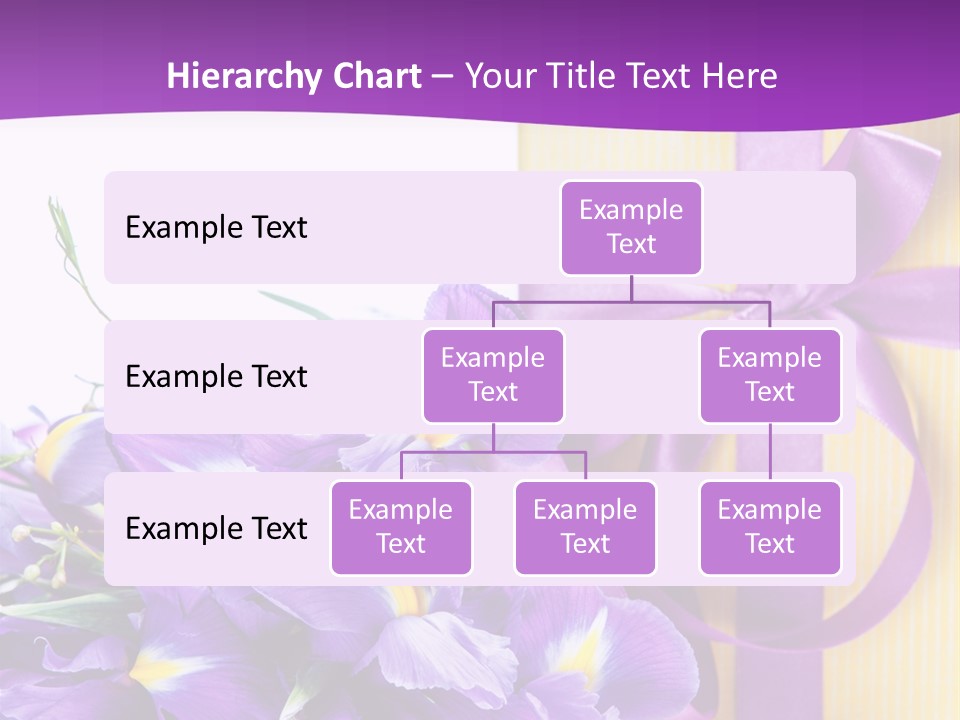 Hierarchy Chart – Your Title Text Here

Example Text

Example Text

Example Text

Example Text

Example Text

Example Text

Example Text

Example Text

Example Text